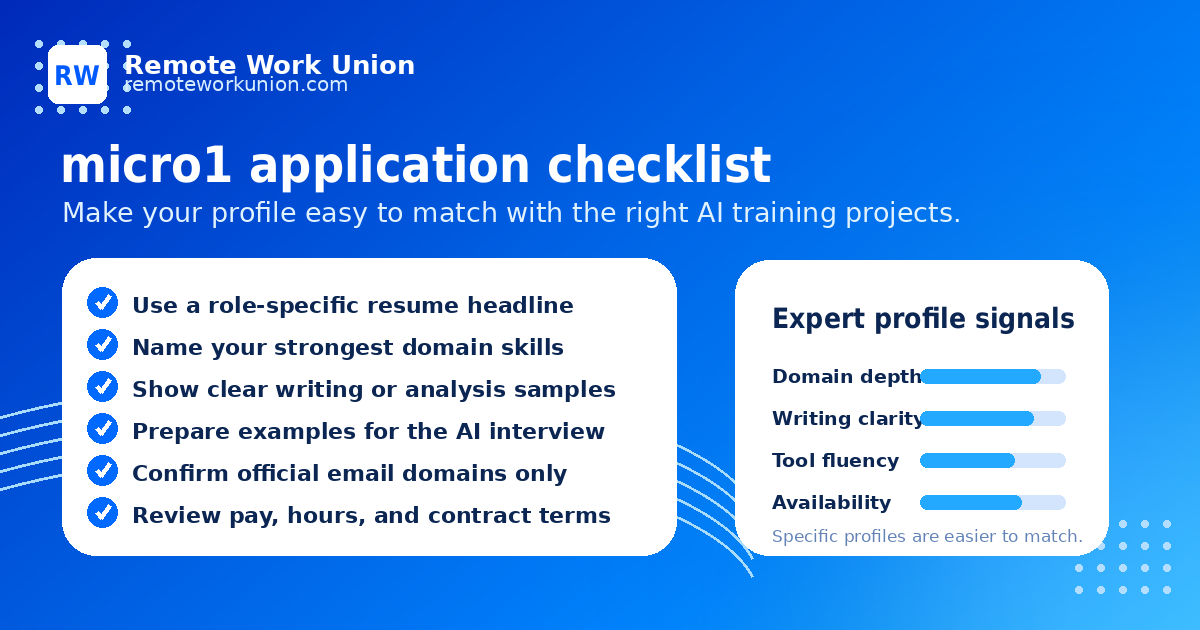 RW

Remote Work Union
remoteworkunion.com

micro1 application checklist

Make your profile easy to match with the right AI training projects.

Use a role-specific resume headline
Name your strongest domain skills
Show clear writing or analysis samples
Prepare examples for the AI interview
Confirm official email domains only
Review pay, hours, and contract terms

Expert profile signals

Domain depth
Writing clarity
Tool fluency
Availability

Specific profiles are easier to match.